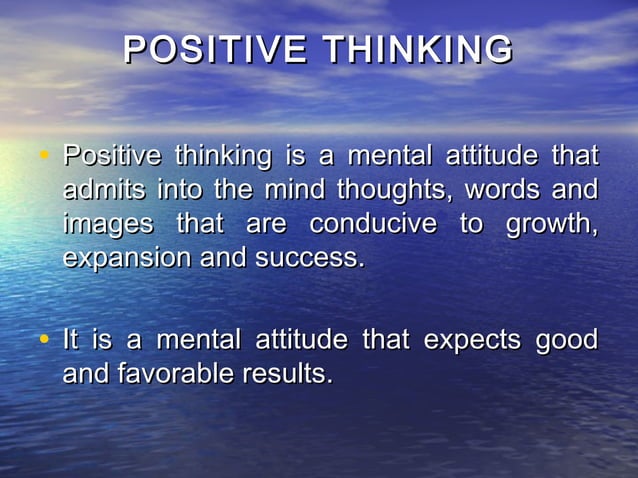 POSITIVE THINKING

• Positive thinking is a mental attitude that admits into the mind thoughts, words and images that are conducive to growth, expansion and success.

• It is a mental attitude that expects good and favorable results.